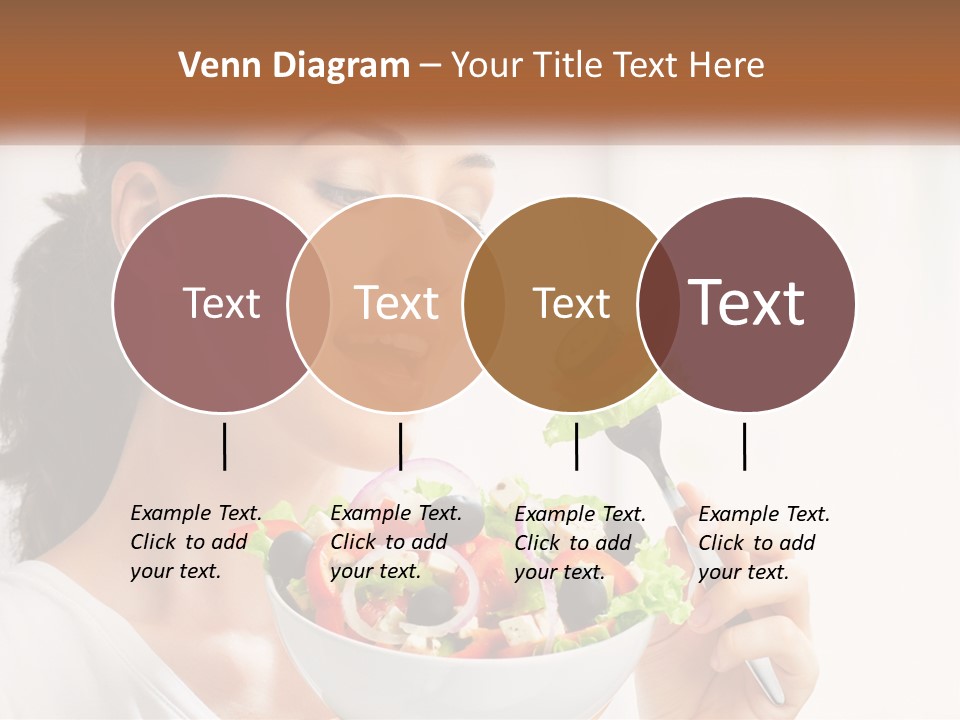 Venn Diagram – Your Title Text Here

Text

Text

Text

Text

Example Text. Click to add your text.

Example Text. Click to add your text.

Example Text. Click to add your text.

Example Text. Click to add your text.